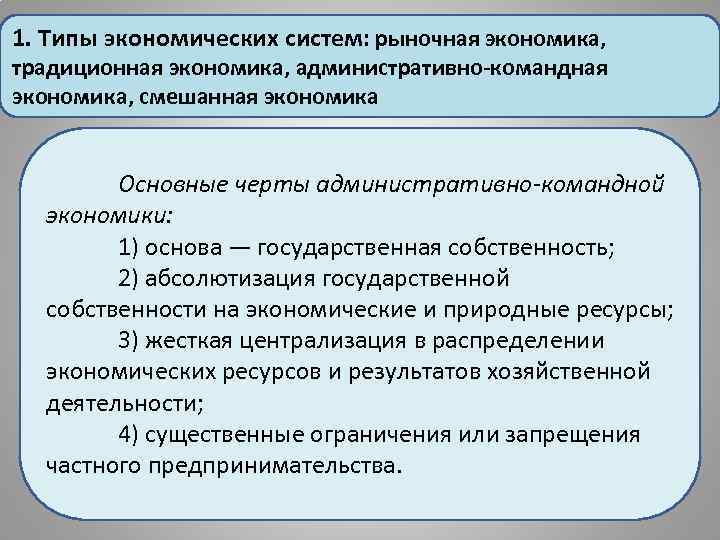 1. Типы экономических систем: рыночная экономика, традиционная экономика, административно-командная экономика, смешанная экономика

Основные черты административно-командной экономики:

1) основа — государственная собственность;

2) абсолютизация государственной собственности на экономические и природные ресурсы;

3) жесткая централизация в распределении экономических ресурсов и результатов хозяйственной деятельности;

4) существенные ограничения или запрещения частного предпринимательства.